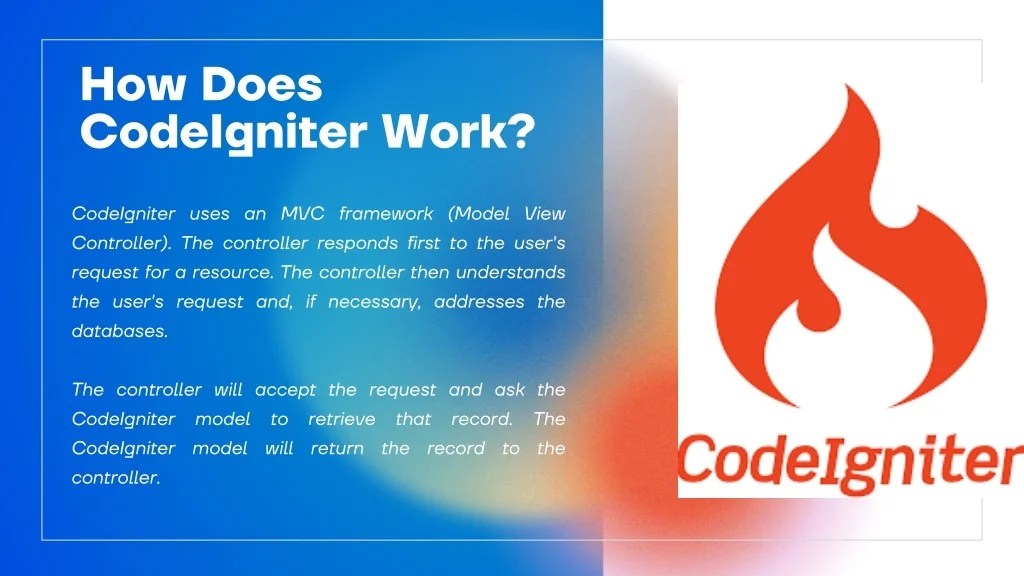 How Does CodeIgniter Work?

CodeIgniter uses an MVC framework (Model View Controller). The controller responds first to the user's request for a resource. The controller then understands the user's request and, if necessary, addresses the databases.

The controller will accept the request and ask the CodeIgniter model to retrieve that record. The CodeIgniter model will return the record to the controller.

CodeIgniter